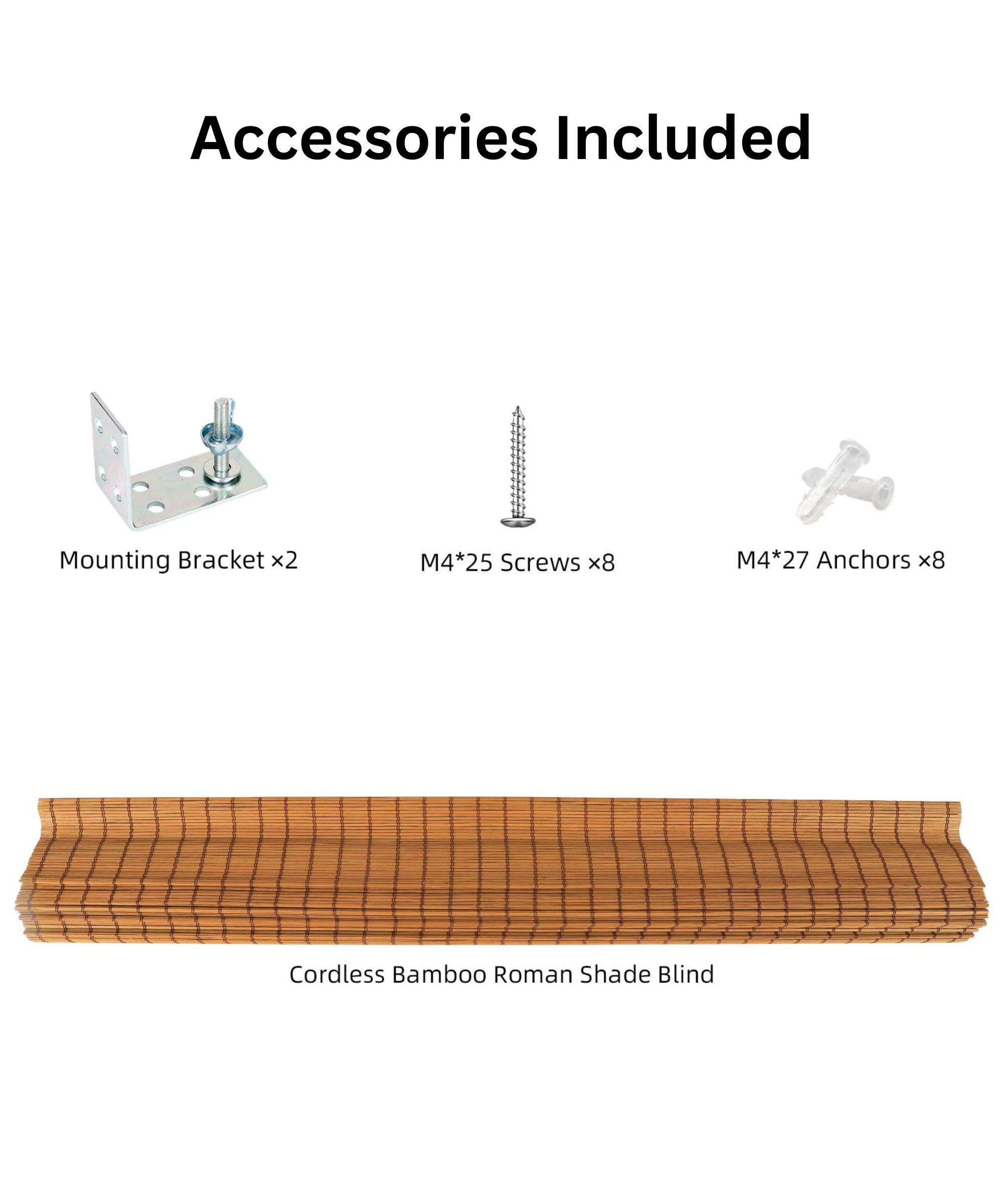 Accessories Included

Mounting Bracket ×2

M4*25 Screws ×8

M4*27 Anchors ×8

Cordless Bamboo Roman Shade Blind